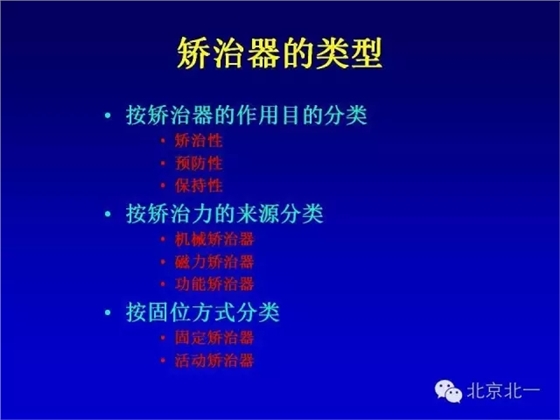 矫治器的类型

• 按矫治器的作用目的分类
  • 矫治性
  • 预防性
  • 保持性
• 按矫治力的来源分类
  • 机械矫治器
  • 磁力矫治器
  • 功能矫治器
• 按固位方式分类
  • 固定矫治器
  • 活动矫治器

北京北一